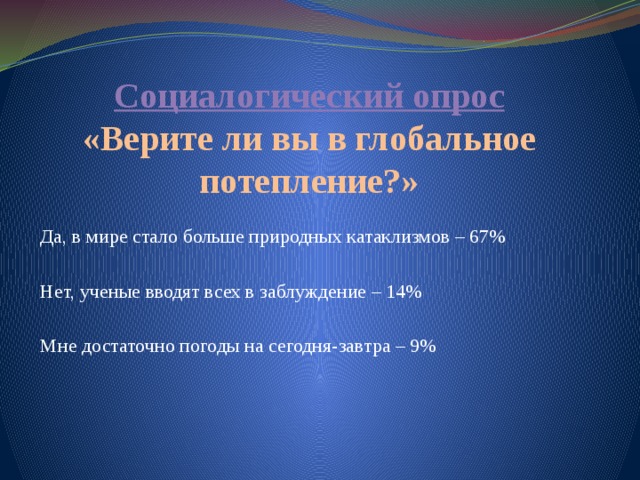 Социалогический опрос
«Верите ли вы в глобальное потепление?»

Да, в мире стало больше природных катаклизмов – 67%

Нет, ученые вводят всех в заблуждение – 14%

Мне достаточно погоды на сегодня-завтра – 9%